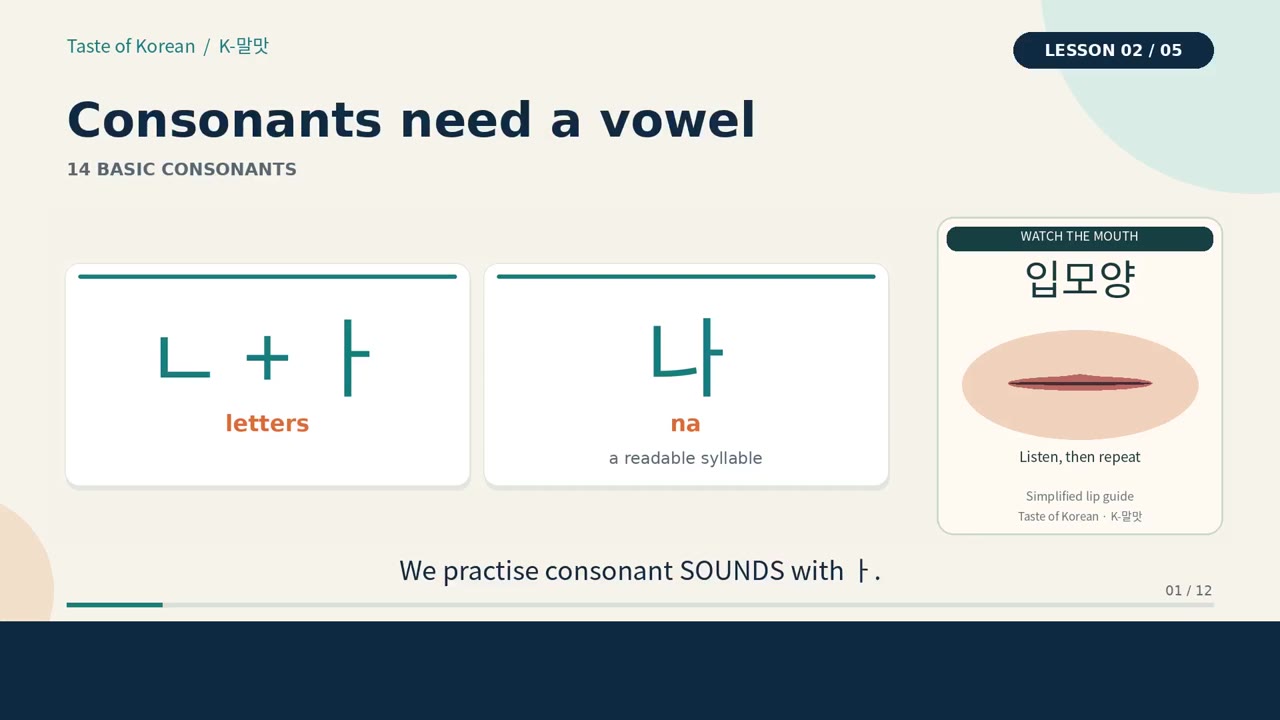 Taste of Korean / K-말맛

LESSON 02 / 05

Consonants need a vowel

14 BASIC CONSONANTS

ㄴ + ㅏ
letters

나
na
a readable syllable

WATCH THE MOUTH
입모양

Listen, then repeat

Simplified lip guide
Taste of Korean · K-말맛

We practise consonant SOUNDS with ㅏ.

01 / 12